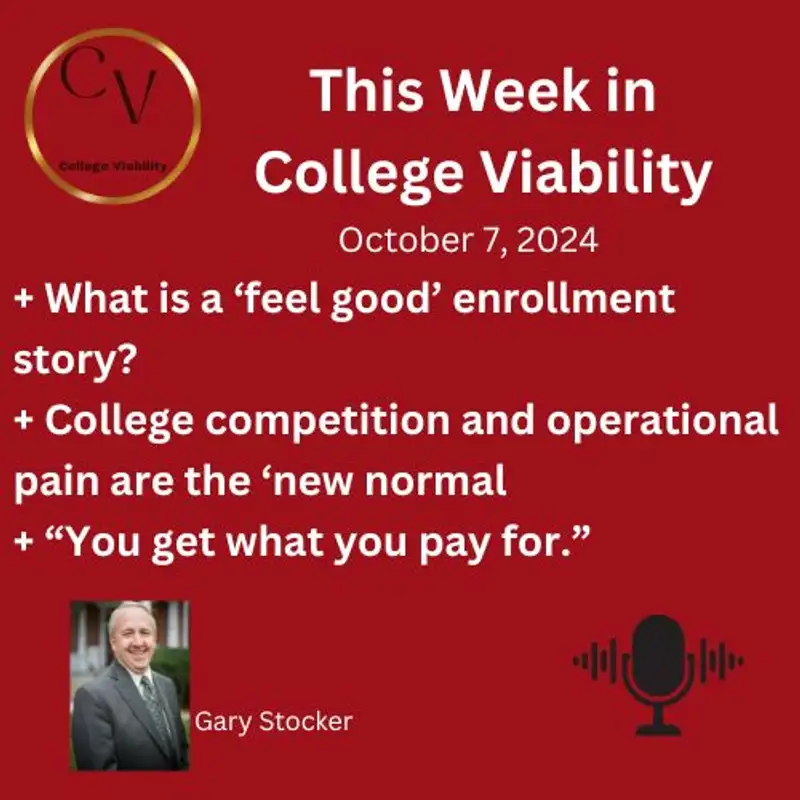 CV
College Viability

This Week in College Viability

October 7, 2024

+ What is a ‘feel good’ enrollment story?
+ College competition and operational pain are the ‘new normal
+ “You get what you pay for.”

Gary Stocker